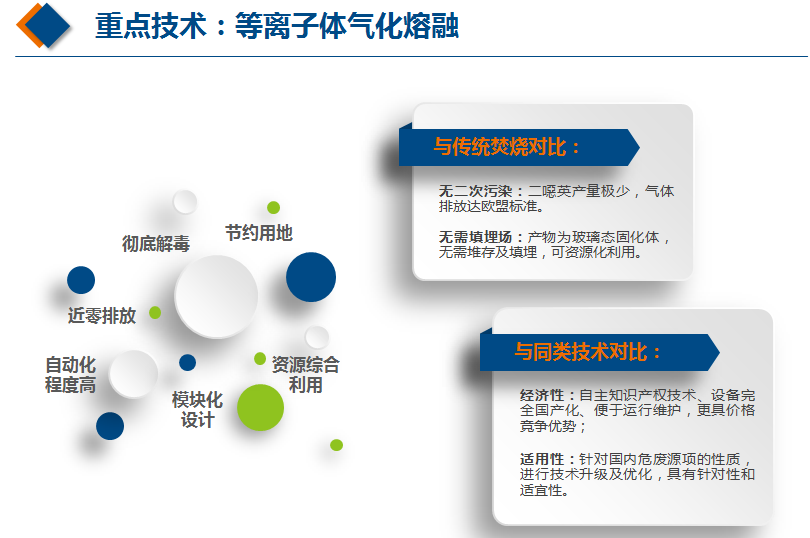 重点技术：等离子体气化熔融

彻底解毒

节约用地

近零排放

自动化程度高

模块化设计

资源综合利用

与传统焚烧对比：

无二次污染：二噁英产量极少，气体排放达欧盟标准。

无需填埋场：产物为玻璃态固化体，无需堆存及填埋，可资源化利用。

与同类技术对比：

经济性：自主知识产权技术、设备完全国产化、便于运行维护，更具价格竞争优势；

适用性：针对国内危废源项的性质，进行技术升级及优化，具有针对性和适宜性。